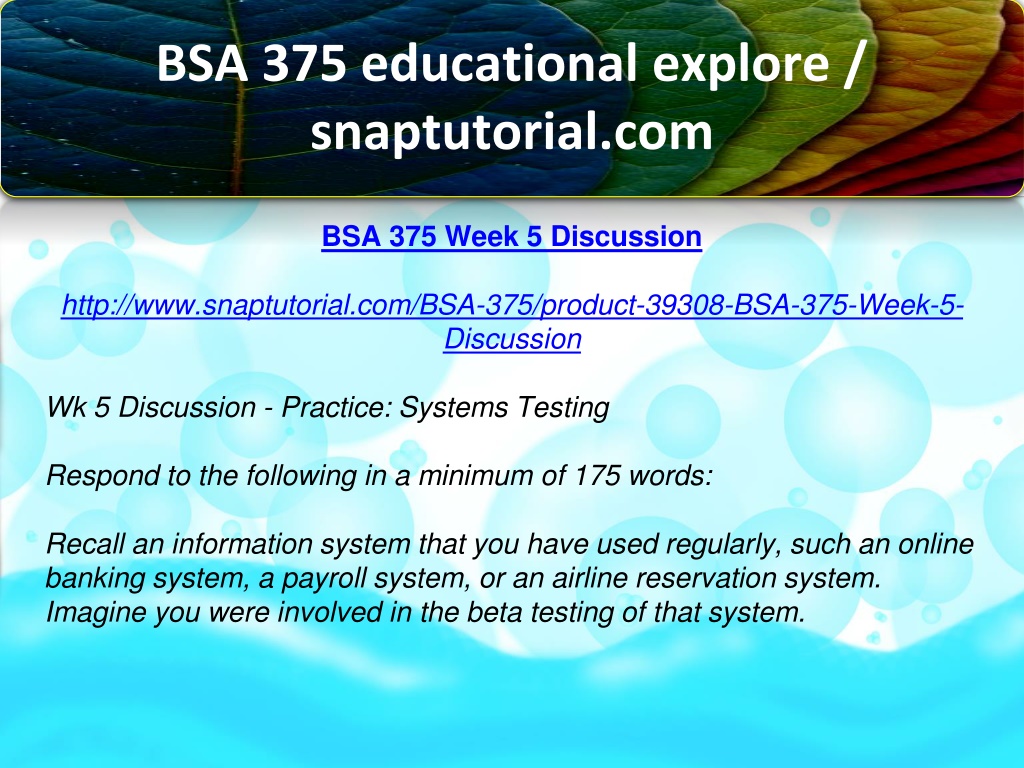 BSA 375 educational explore / snaptutorial.com

BSA 375 Week 5 Discussion

http://www.snaptutorial.com/BSA-375/product-39308-BSA-375-Week-5-Discussion

Wk 5 Discussion - Practice: Systems Testing

Respond to the following in a minimum of 175 words:

Recall an information system that you have used regularly, such an online banking system, a payroll system, or an airline reservation system. Imagine you were involved in the beta testing of that system.